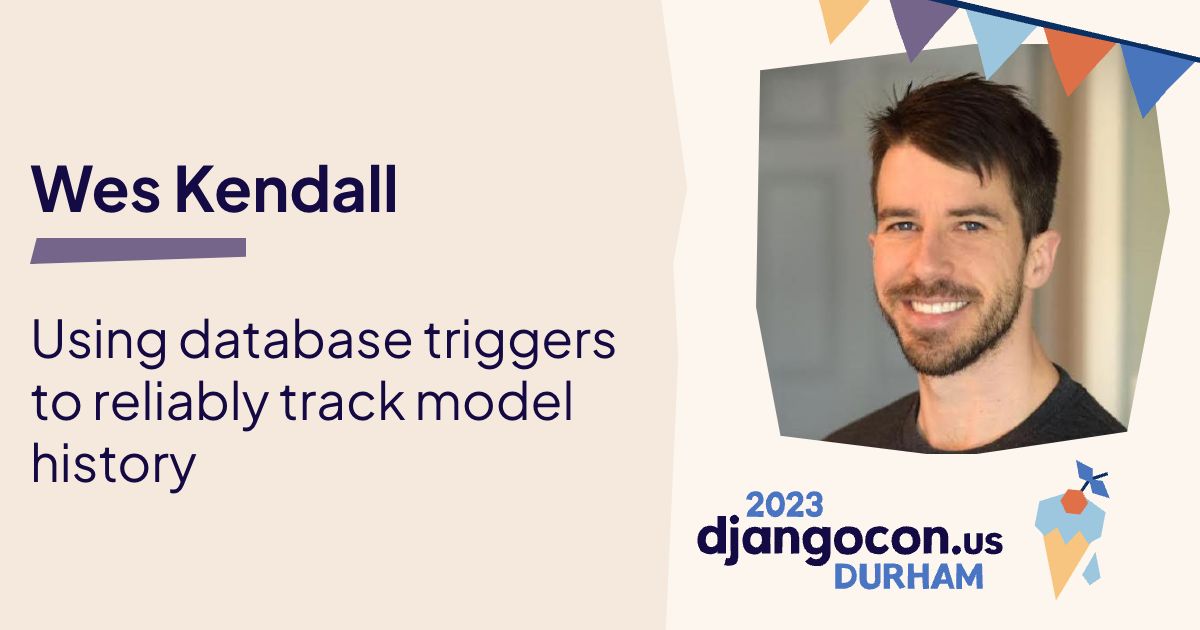 Wes Kendall

Using database triggers to reliably track model history

2023
djangocon.us
DURHAM